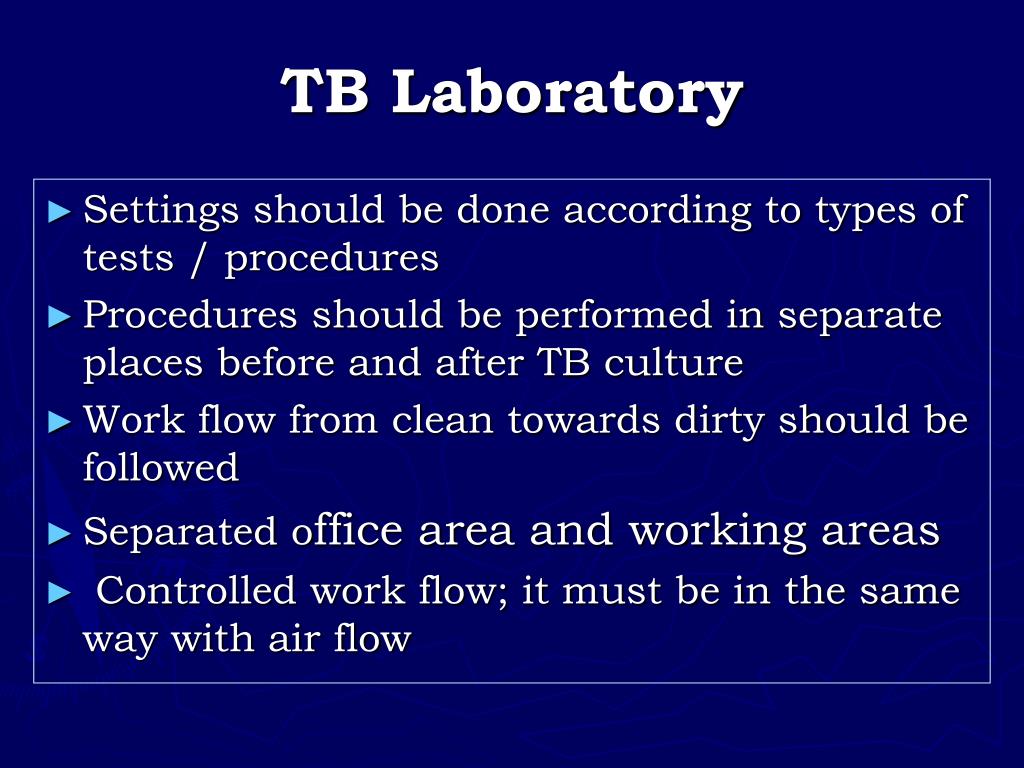 TB Laboratory

► Settings should be done according to types of tests / procedures
► Procedures should be performed in separate places before and after TB culture
► Work flow from clean towards dirty should be followed
► Separated office area and working areas
► Controlled work flow; it must be in the same way with air flow